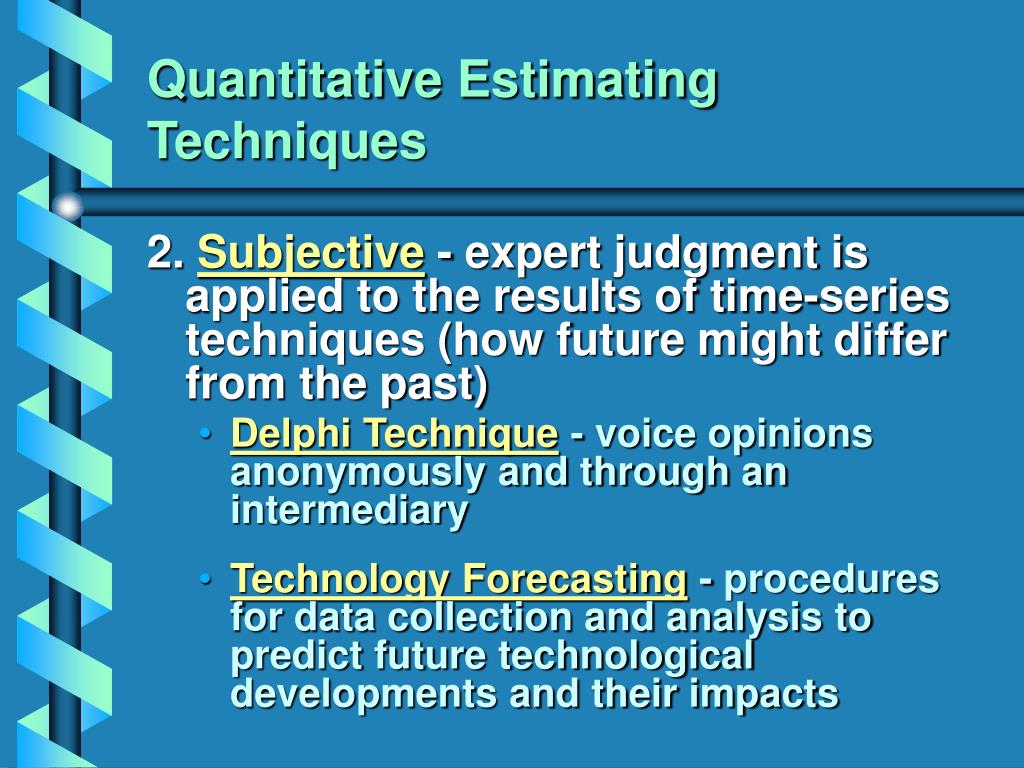 Quantitative Estimating Techniques

2. Subjective - expert judgment is applied to the results of time-series techniques (how future might differ from the past)

• Delphi Technique - voice opinions anonymously and through an intermediary

• Technology Forecasting - procedures for data collection and analysis to predict future technological developments and their impacts